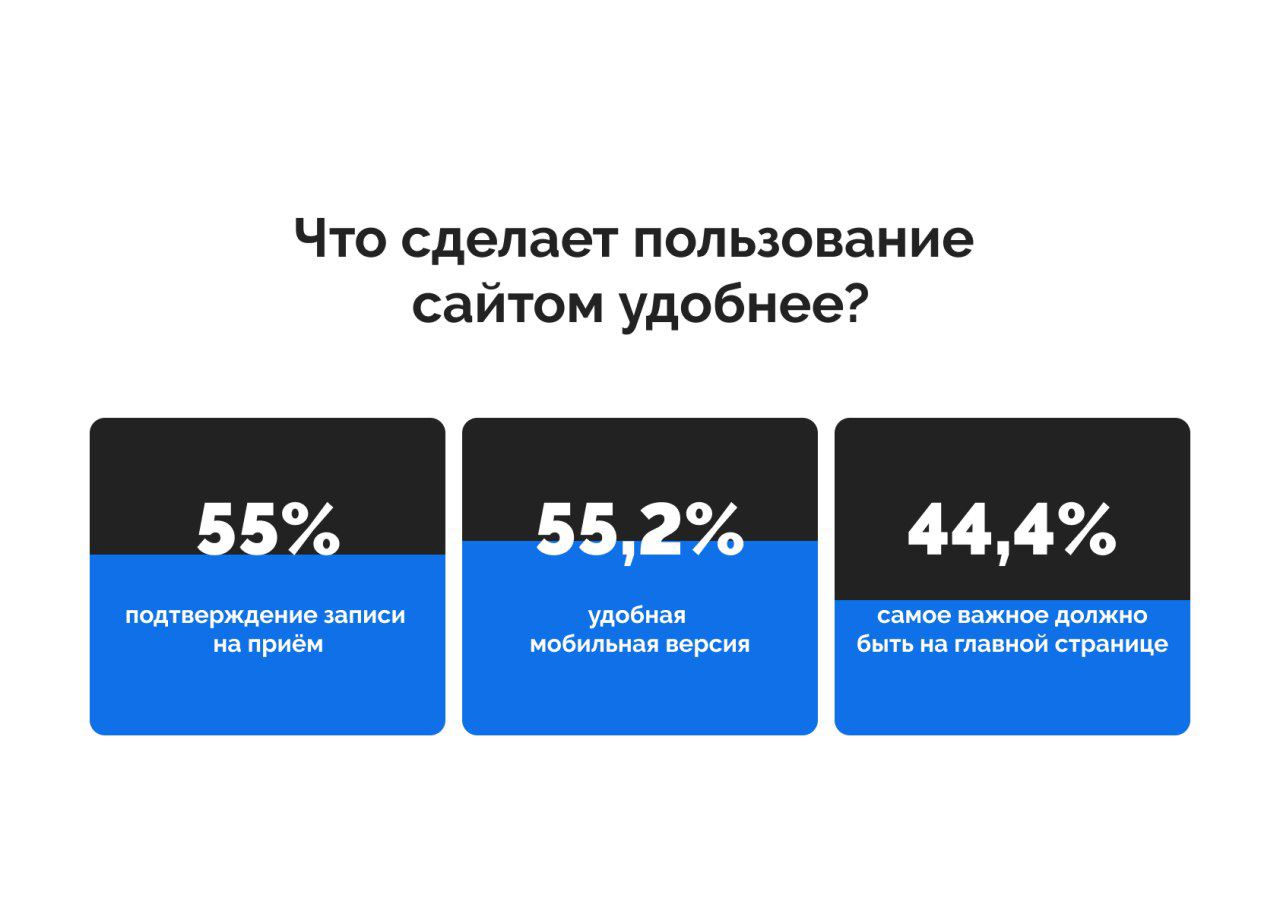 Что сделает пользование сайтом удобнее?

55%
подтверждение записи на приём

55,2%
удобная мобильная версия

44,4%
самое важное должно быть на главной странице